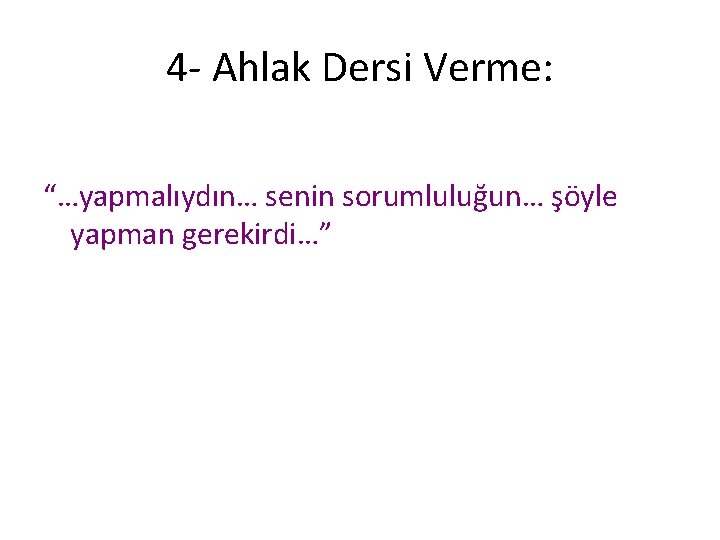 4- Ahlak Dersi Verme:

“…yapmalıydın… senin sorumluluğun… şöyle yapman gerekirdi…”